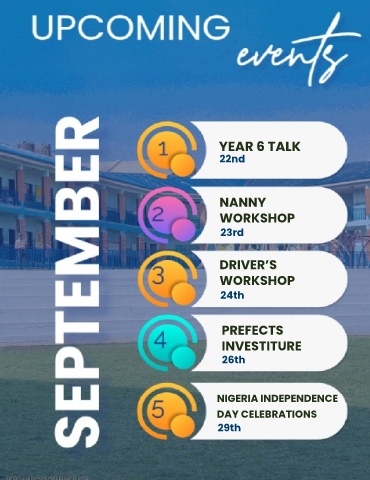 UPCOMING events

SEPTEMBER

1
YEAR 6 TALK
22nd

2
NANNY WORKSHOP
23rd

3
DRIVER'S WORKSHOP
24th

4
PREFECTS INVESTITURE
26th

5
NIGERIA INDEPENDENCE DAY CELEBRATIONS
29th